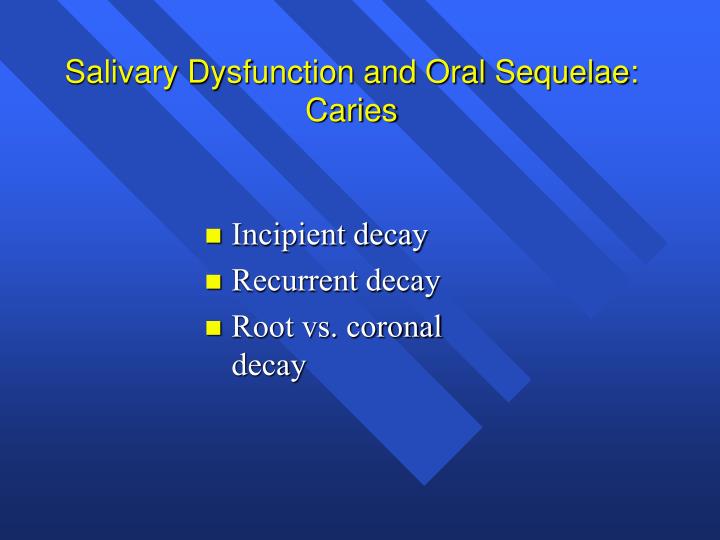 Salivary Dysfunction and Oral Sequelae: Caries

- Incipient decay
- Recurrent decay
- Root vs. coronal decay